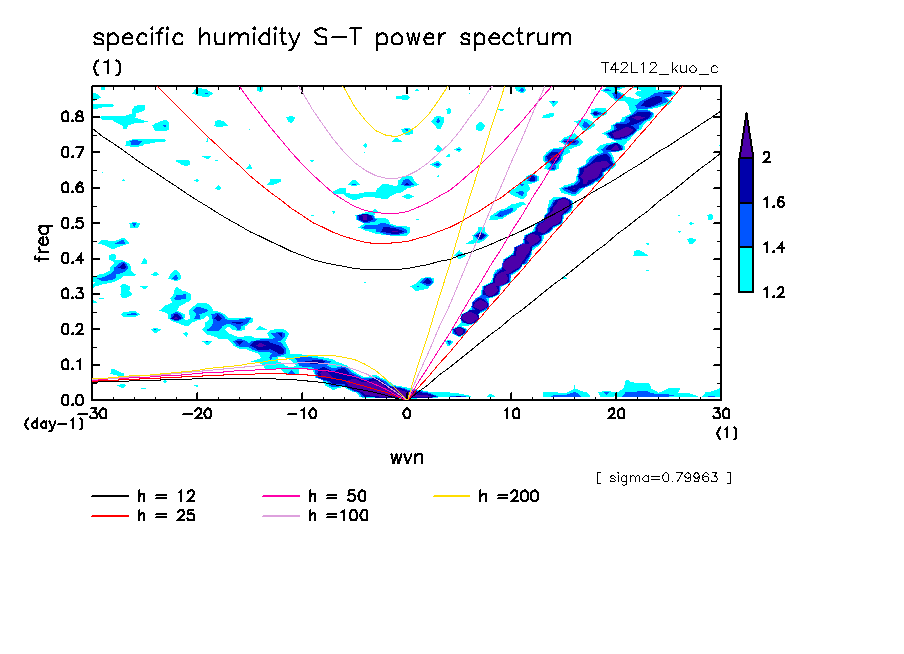 specific humidity S-T power spectrum
(1)
T42L12_kuo_c

freq
0.8
0.7
0.6
0.5
0.4
0.3
0.2
0.1
0.0
(day-1)

-30 -20 -10 0 10 20 30
(1)
wvn

2
1.6
1.4
1.2

[ sigma=0.79963 ]

h = 12
h = 25
h = 50
h =100
h =200